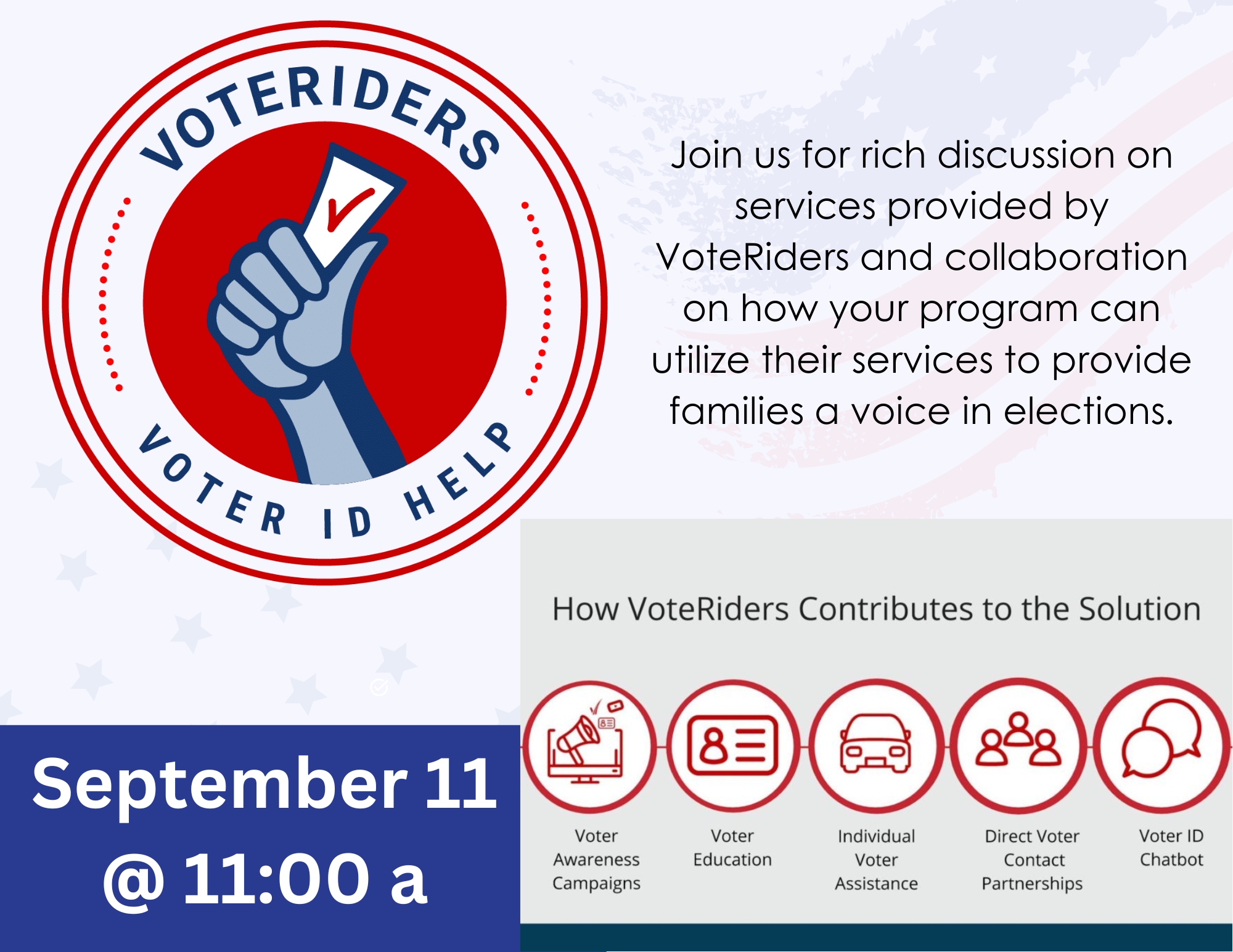 VOTERIDERS

VOTER ID HELP

Join us for rich discussion on services provided by VoteRiders and collaboration on how your program can utilize their services to provide families a voice in elections.

September 11
@ 11:00 a

How VoteRiders Contributes to the Solution

Voter Awareness Campaigns

Voter Education

Individual Voter Assistance

Direct Voter Contact Partnerships

Voter ID Chatbot